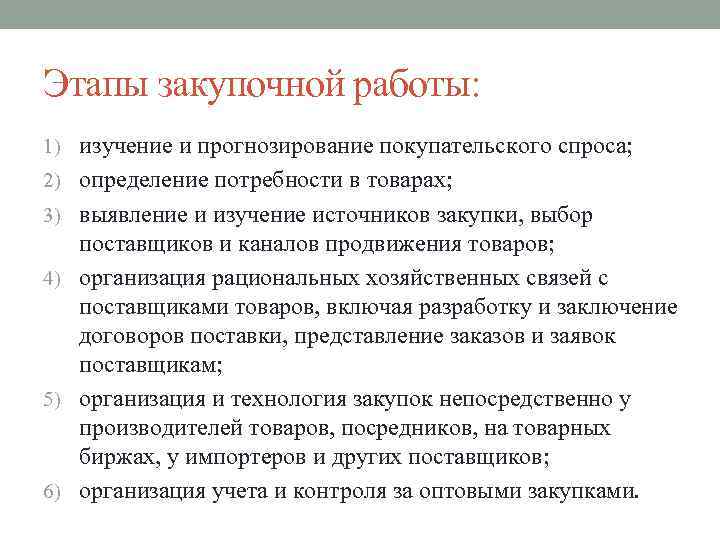 Этапы закупочной работы:

1) изучение и прогнозирование покупательского спроса;
2) определение потребности в товарах;
3) выявление и изучение источников закупки, выбор поставщиков и каналов продвижения товаров;
4) организация рациональных хозяйственных связей с поставщиками товаров, включая разработку и заключение договоров поставки, представление заказов и заявок поставщикам;
5) организация и технология закупок непосредственно у производителей товаров, посредников, на товарных биржах, у импортеров и других поставщиков;
6) организация учета и контроля за оптовыми закупками.